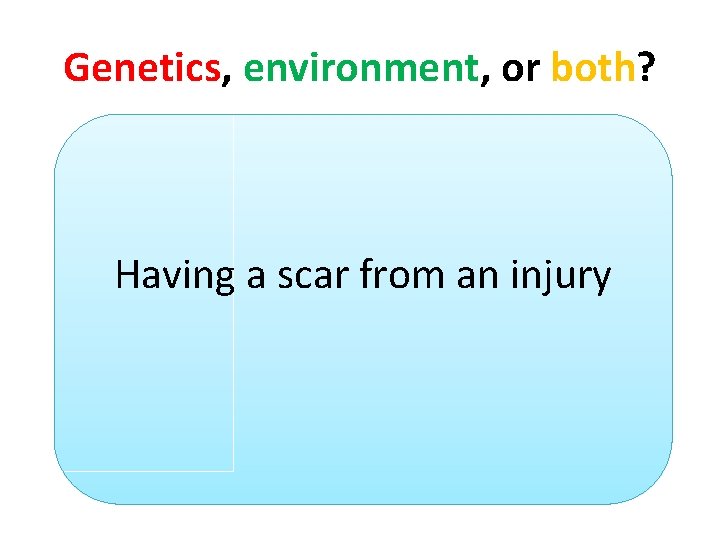 Genetics, environment, or both?

Having a scar from an injury